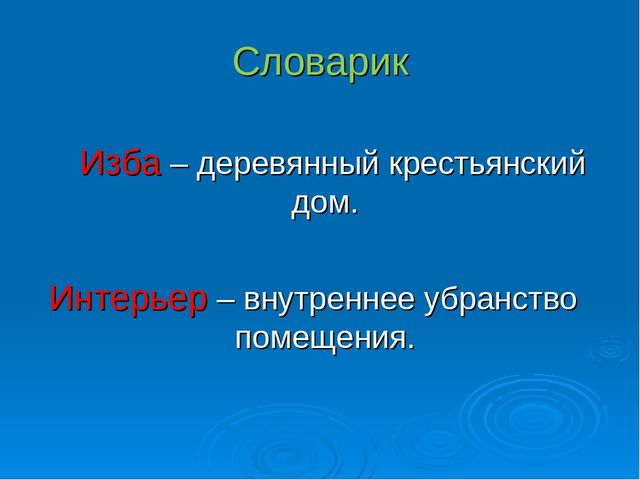 Словарик

Изба – деревянный крестьянский дом.

Интерьер – внутреннее убранство помещения.